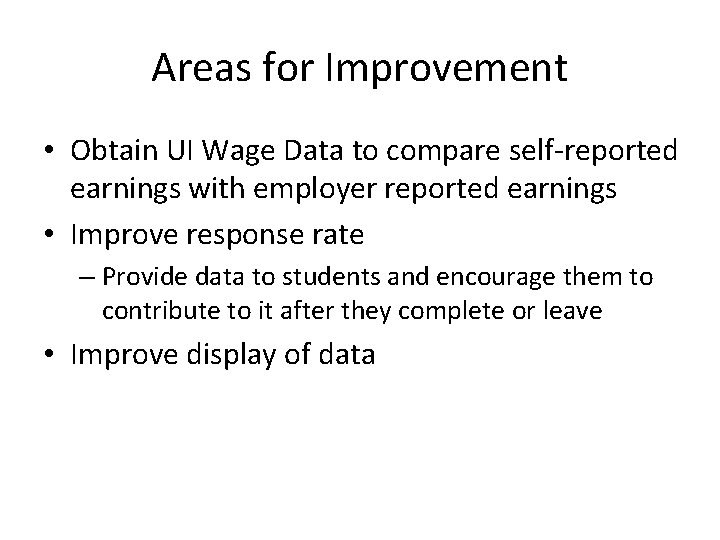 Areas for Improvement

• Obtain UI Wage Data to compare self-reported earnings with employer reported earnings

• Improve response rate

– Provide data to students and encourage them to contribute to it after they complete or leave

• Improve display of data